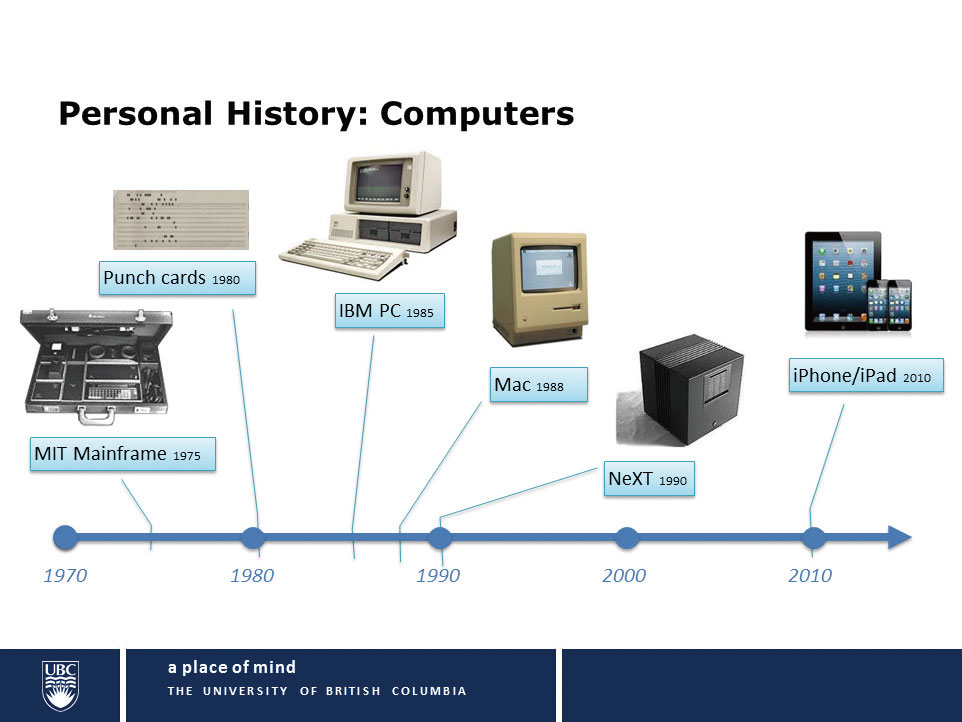 Personal History: Computers

Punch cards 1980

IBM PC 1985

Mac 1988

iPhone/iPad 2010

MIT Mainframe 1975

NeXT 1990

1970 1980 1990 2000 2010

UBC

a place of mind
THE UNIVERSITY OF BRITISH COLUMBIA